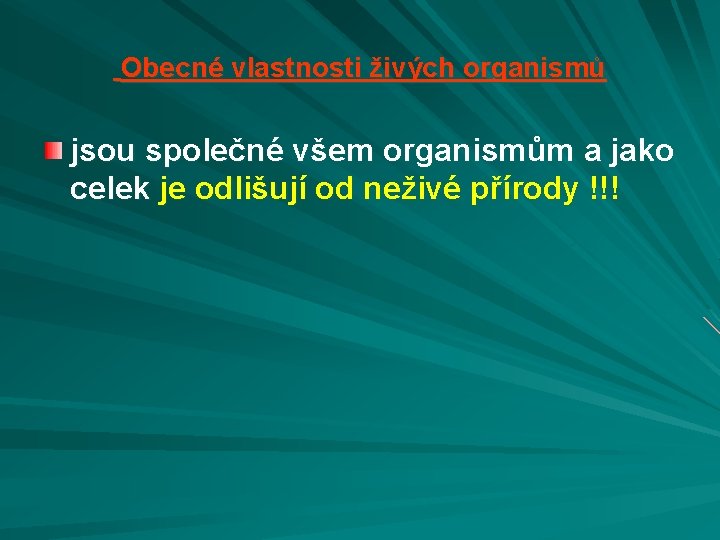 Obecné vlastnosti živých organismů

jsou společné všem organismům a jako celek je odlišují od neživé přírody !!!